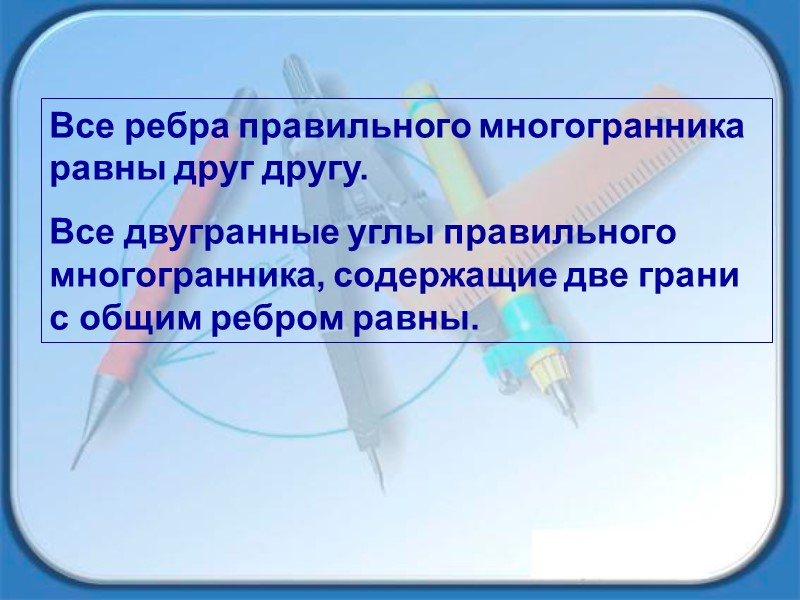 Все ребра правильного многогранника равны друг другу.

Все двугранные углы правильного многогранника, содержащие две грани с общим ребром равны.